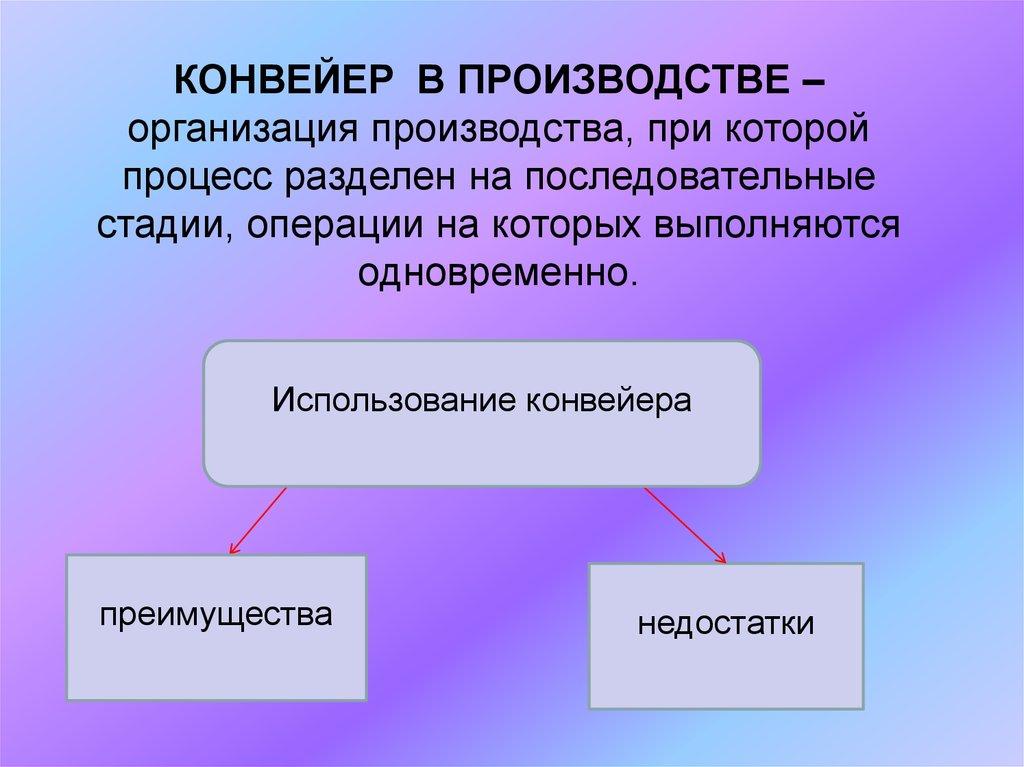 КОНВЕЙЕР В ПРОИЗВОДСТВЕ – организация производства, при которой процесс разделен на последовательные стадии, операции на которых выполняются одновременно.

Использование конвейера

преимущества

недостатки